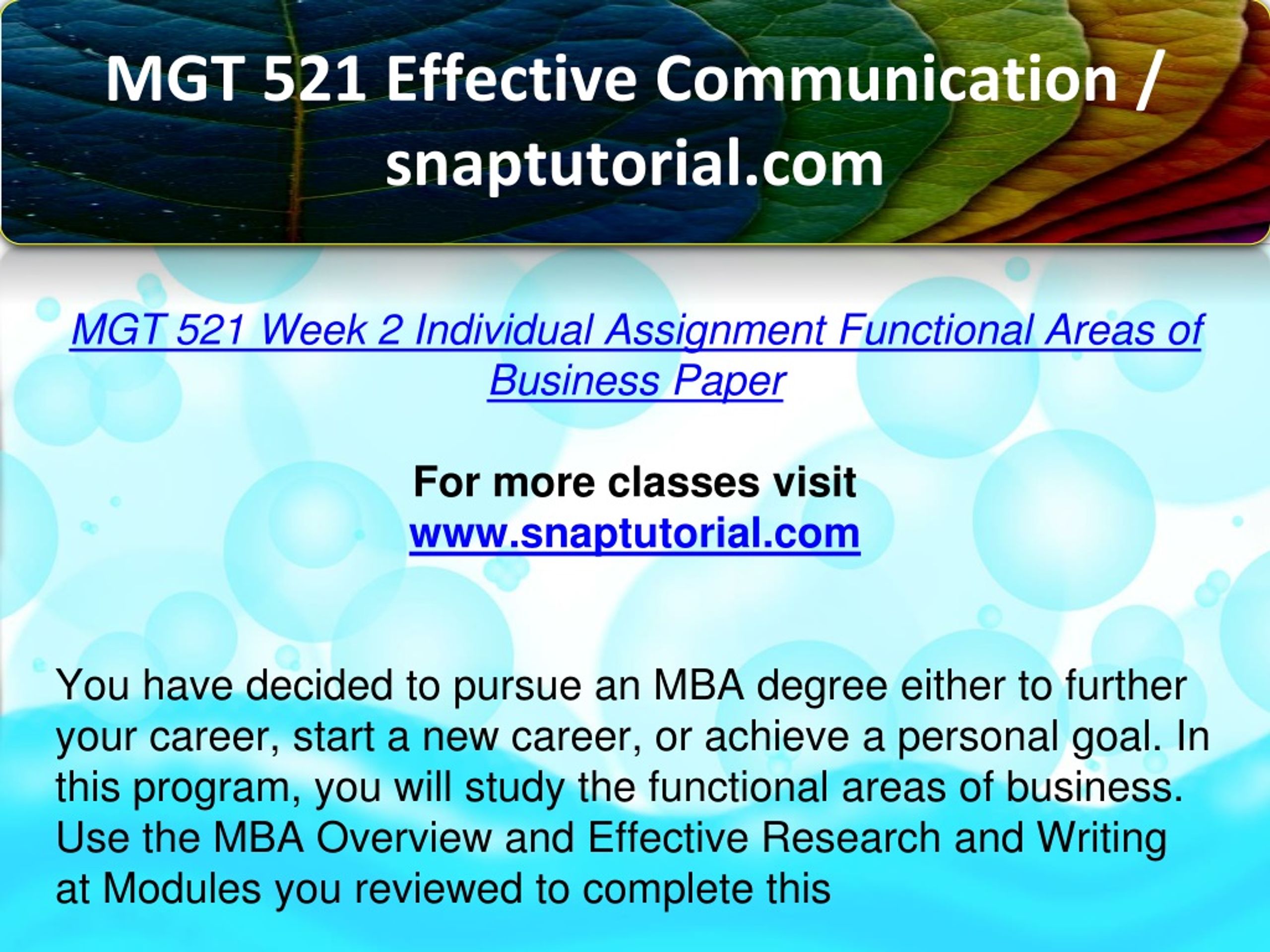 MGT 521 Effective Communication / snaptutorial.com

MGT 521 Week 2 Individual Assignment Functional Areas of Business Paper

For more classes visit
www.snaptutorial.com

You have decided to pursue an MBA degree either to further your career, start a new career, or achieve a personal goal. In this program, you will study the functional areas of business. Use the MBA Overview and Effective Research and Writing at Modules you reviewed to complete this